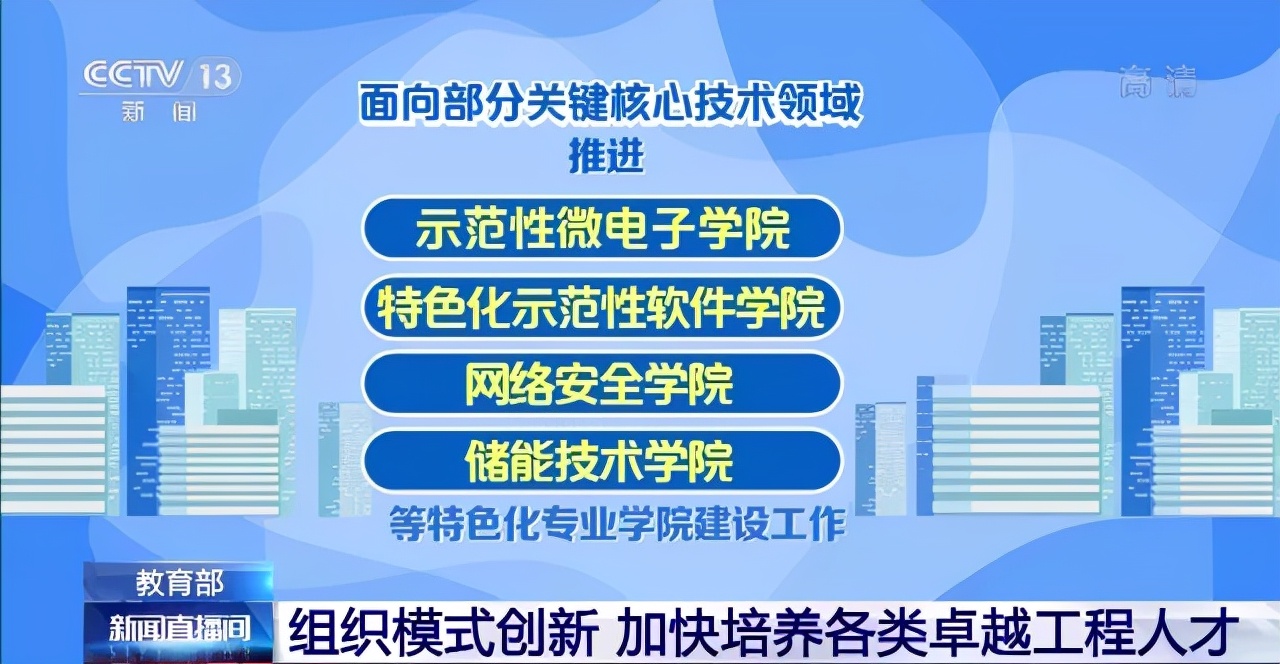 CCTV 13
新闻

高清

面向部分关键核心技术领域
推进

示范性微电子学院

特色化示范性软件学院

网络安全学院

储能技术学院

等特色化专业学院建设工作

教育部
新闻直播间
组织模式创新 加快培养各类卓越工程人才